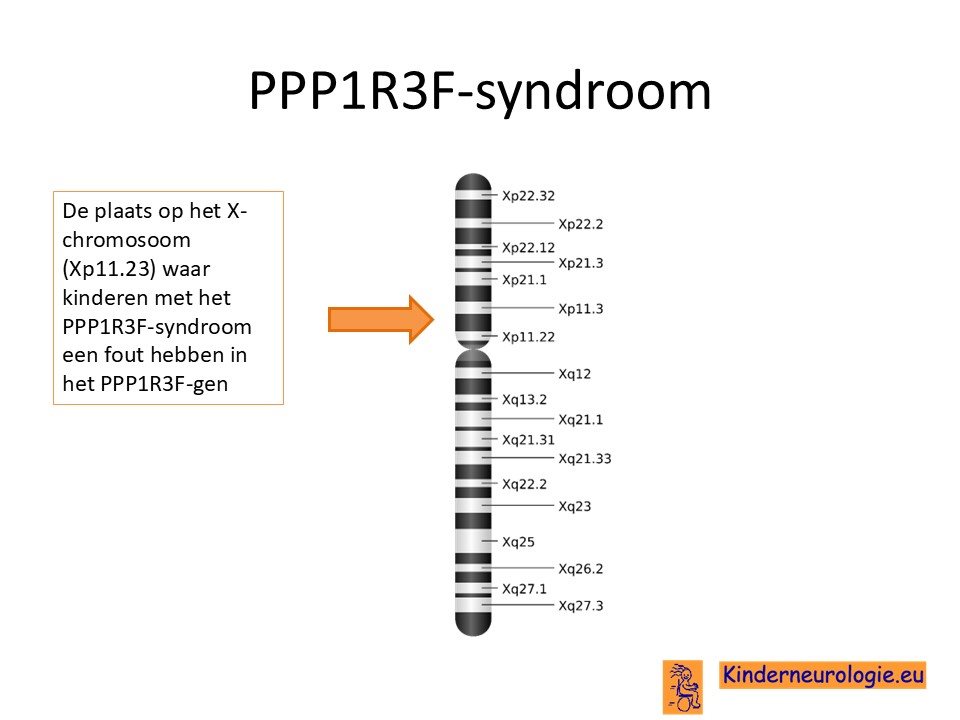 PPP1R3F-syndroom

De plaats op het X-chromosoom (Xp11.23) waar kinderen met het PPP1R3F-syndroom een fout hebben in het PPP1R3F-gen

Xp22.32
Xp22.2
Xp22.12
Xp21.3
Xp21.1
Xp11.3
Xp11.22
Xq12
Xq13.2
Xq21.1
Xq21.31
Xq21.33
Xq22.2
Xq23
Xq25
Xq26.2
Xq27.1
Xq27.3

Kinderneurologie.eu